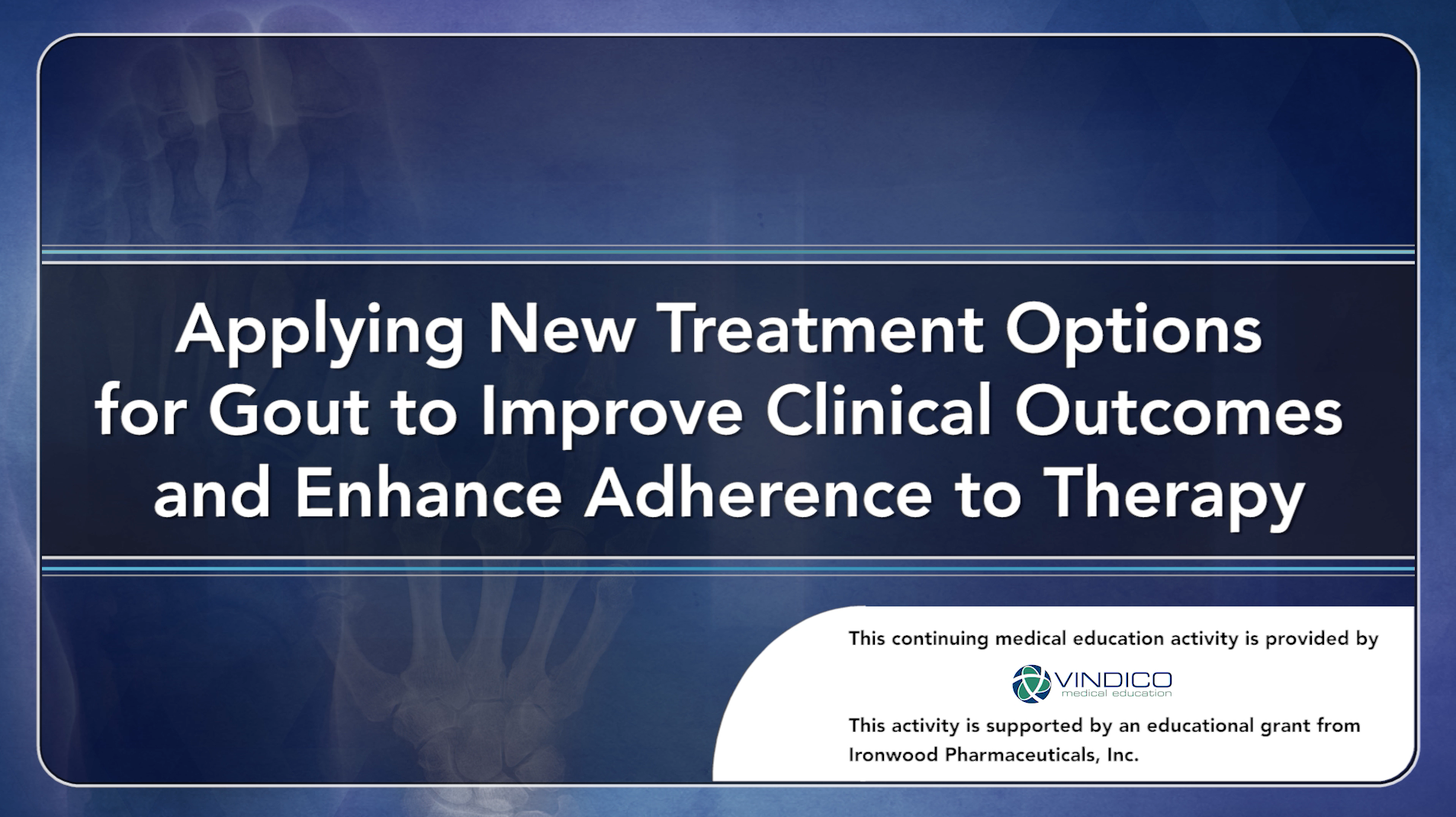 Applying New Treatment Options for Gout to Improve Clinical Outcomes and Enhance Adherence to Therapy

This continuing medical education activity is provided by

VINDICO
medical education

This activity is supported by an educational grant from Ironwood Pharmaceuticals, Inc.